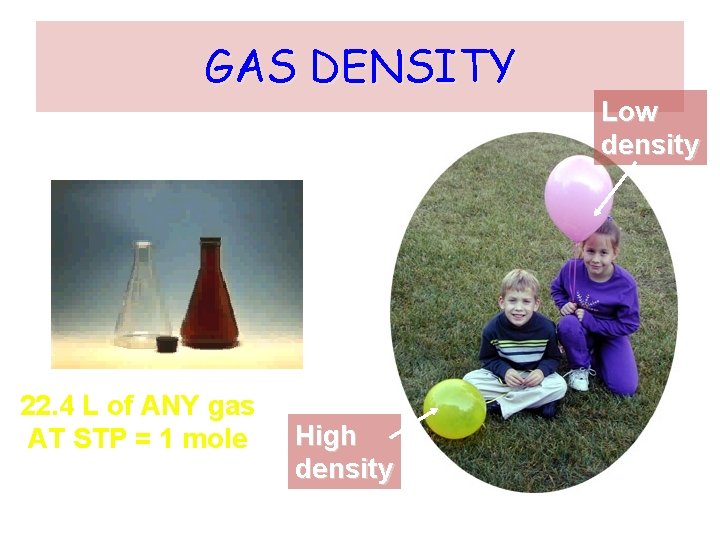 GAS DENSITY

Low density

22.4 L of ANY gas AT STP = 1 mole

High density